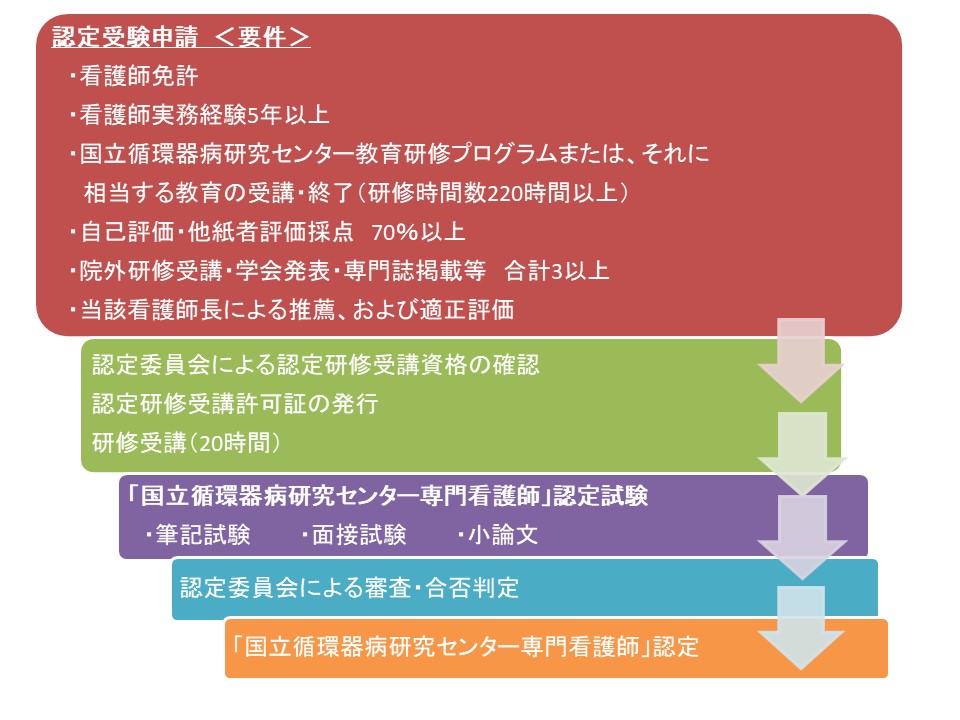 認定受験申請　＜要件＞

・看護師免許
・看護師実務経験5年以上
・国立循環器病研究センター教育研修プログラムまたは、それに相当する教育の受講・終了（研修時間数220時間以上）
・自己評価・他紙者評価採点　70%以上
・院外研修受講・学会発表・専門誌掲載等　合計3以上
・当該看護師長による推薦、および適正評価

認定委員会による認定研修受講資格の確認
認定研修受講許可証の発行
研修受講（20時間）

「国立循環器病研究センター専門看護師」認定試験
・筆記試験　・面接試験　・小論文

認定委員会による審査・合否判定

「国立循環器病研究センター専門看護師」認定